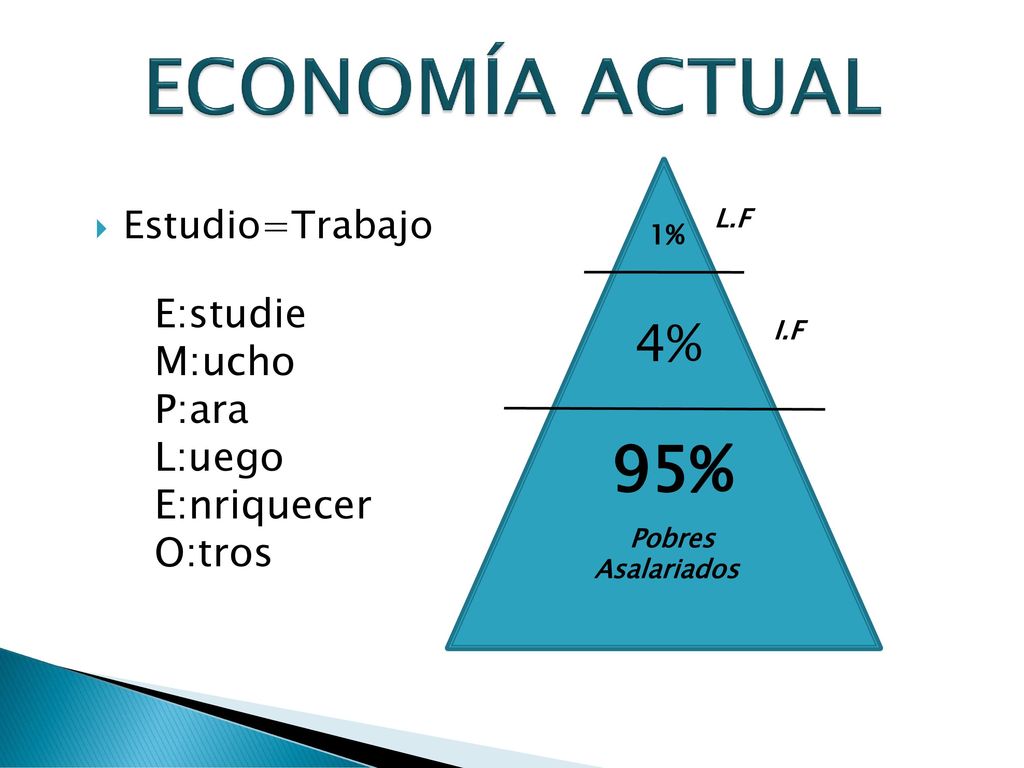 ECONOMÍA ACTUAL

Estudio=Trabajo

E:studie
M:ucho
P:ara
L:uego
E:nriquecer
O:tros

1%
L.F

4%
I.F

95%
Pobres
Asalariados